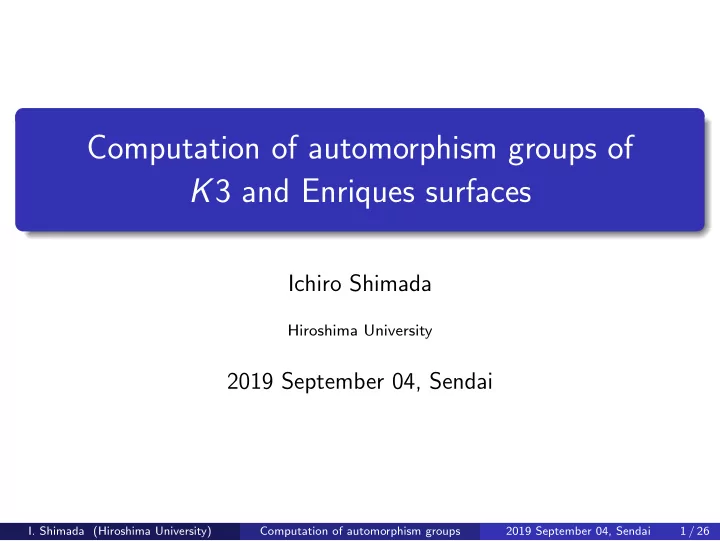 Computation of automorphism groups of $K3$ and Enriques surfaces

Ichiro Shimada

Hiroshima University

2019 September 04, Sendai

I. Shimada (Hiroshima University) Computation of automorphism groups 2019 September 04, Sendai 1 / 26